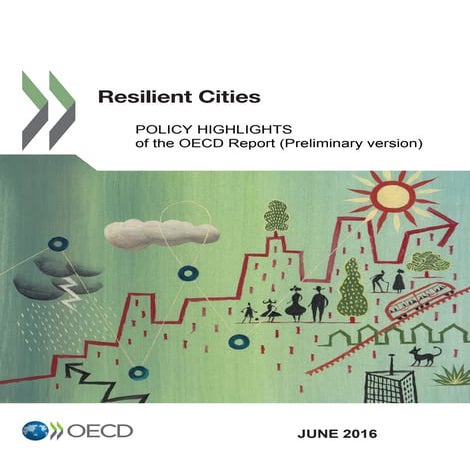 Resilient Cities

POLICY HIGHLIGHTS
of the OECD Report (Preliminary version)

OECD

JUNE 2016